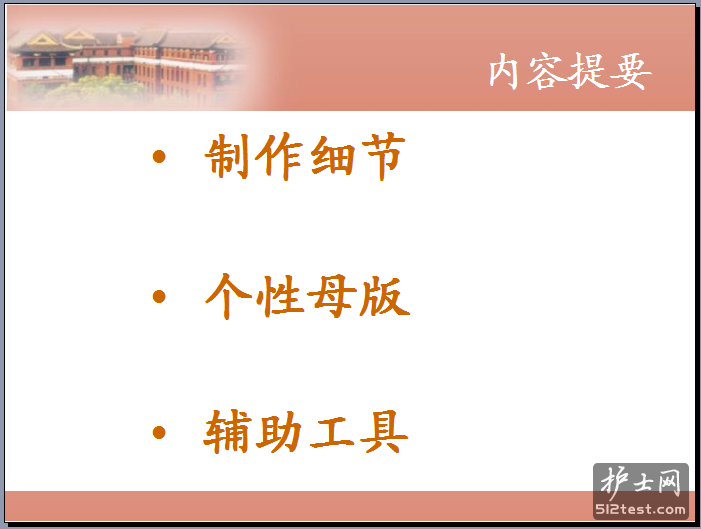 内容提要

• 制作细节

• 个性母版

• 辅助工具

护士网
512test.com